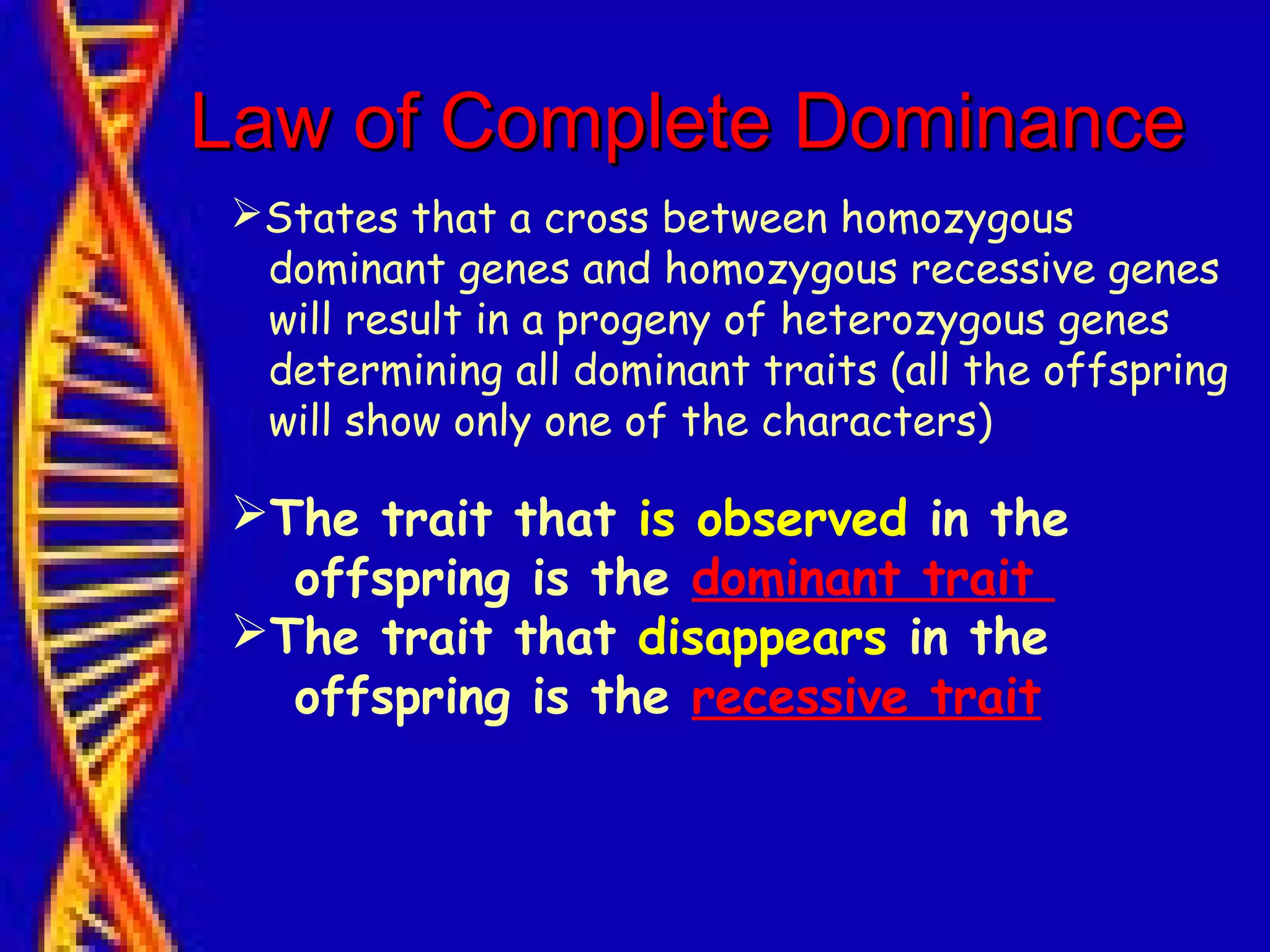 Law of Complete Dominance

➢States that a cross between homozygous dominant genes and homozygous recessive genes will result in a progeny of heterozygous genes determining all dominant traits (all the offspring will show only one of the characters)

➢The trait that is observed in the offspring is the dominant trait

➢The trait that disappears in the offspring is the recessive trait